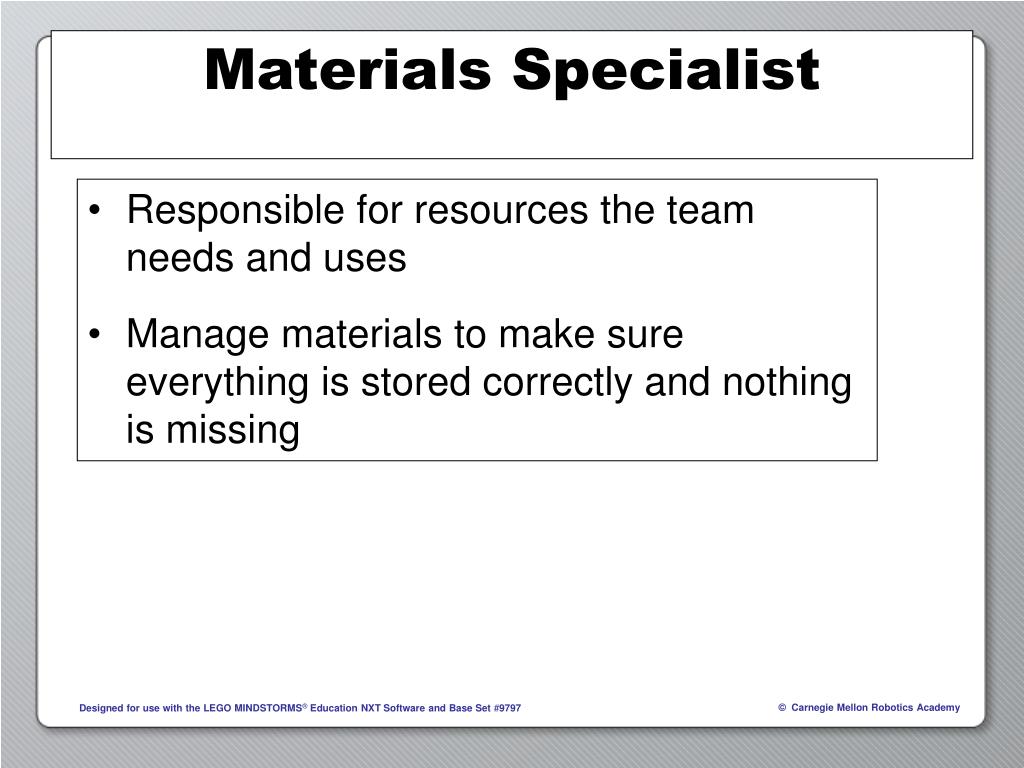 Materials Specialist

• Responsible for resources the team needs and uses

• Manage materials to make sure everything is stored correctly and nothing is missing

Designed for use with the LEGO MINDSTORMS® Education NXT Software and Base Set #9797

© Carnegie Mellon Robotics Academy